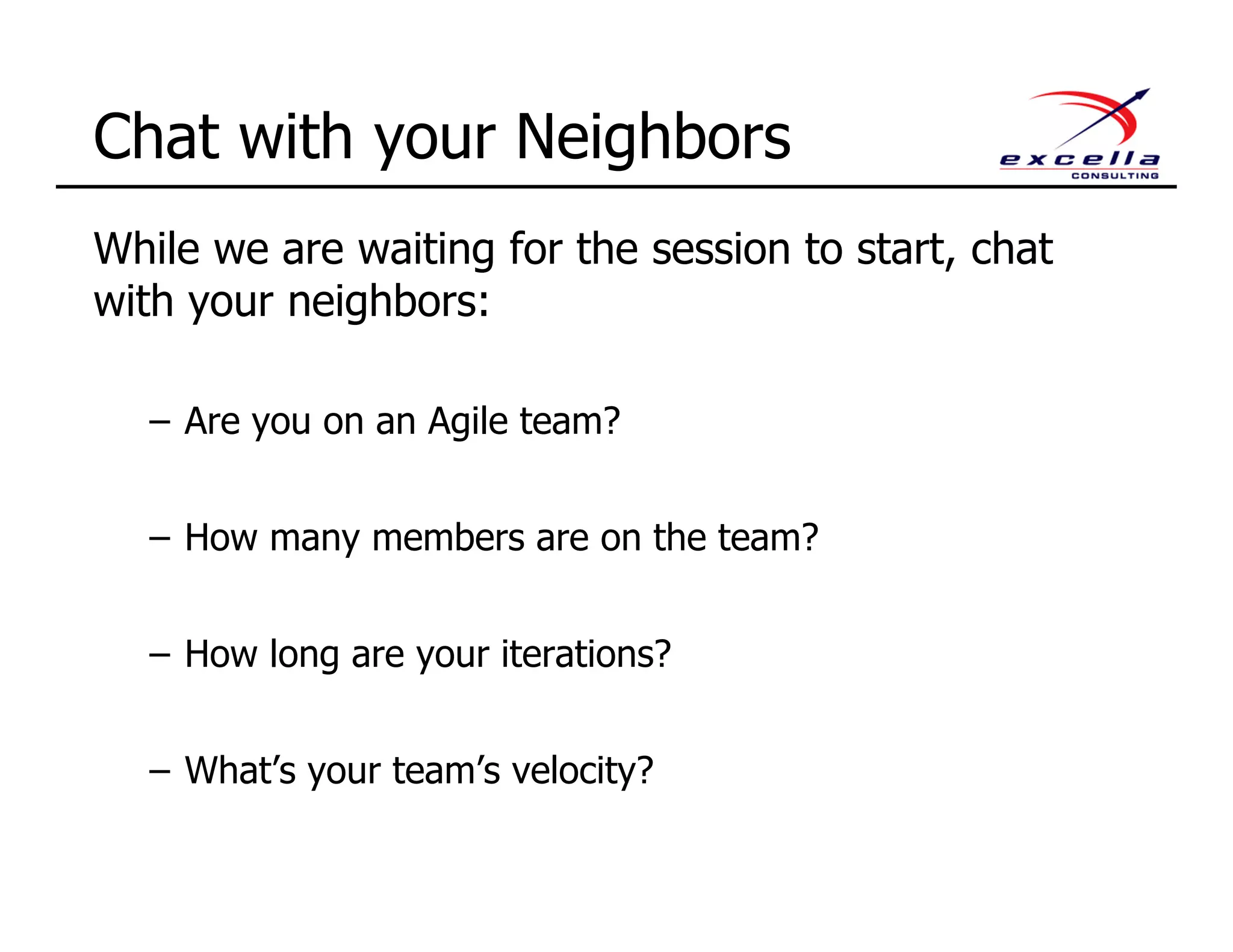 Chat with your Neighbors

excella
CONSULTING

While we are waiting for the session to start, chat with your neighbors:

– Are you on an Agile team?

– How many members are on the team?

– How long are your iterations?

– What’s your team’s velocity?